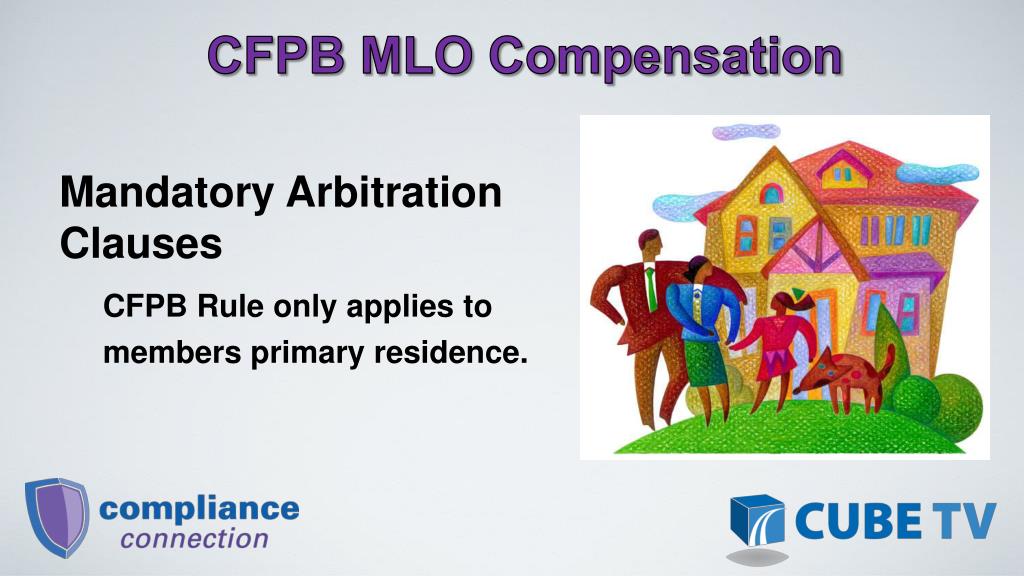 CFPB MLO Compensation

Mandatory Arbitration Clauses

CFPB Rule only applies to members primary residence.

compliance connection

CUBE TV